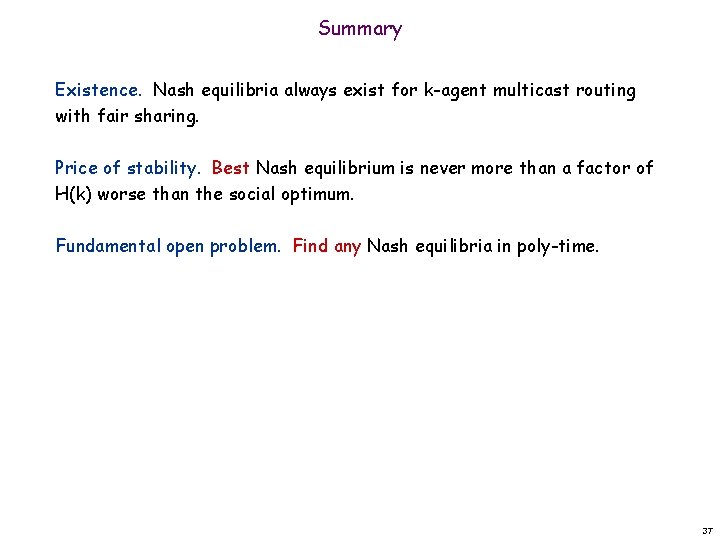 Summary

Existence. Nash equilibria always exist for k-agent multicast routing with fair sharing.

Price of stability. Best Nash equilibrium is never more than a factor of H(k) worse than the social optimum.

Fundamental open problem. Find any Nash equilibria in poly-time.

37